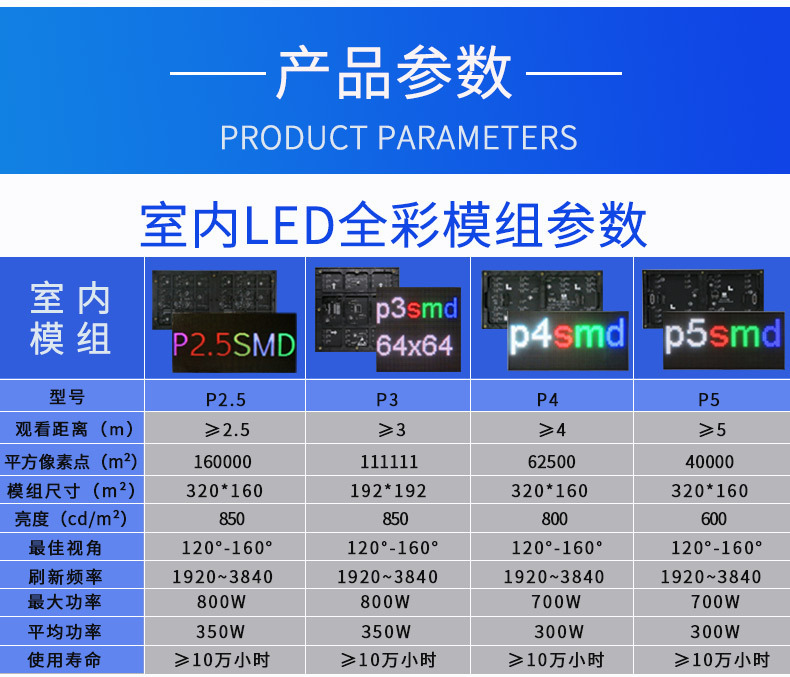 产品参数
PRODUCT PARAMETERS

室内LED全彩模组参数

| 室内模组 | P2.5SMD | p3smd 64x64 | p4smd | p5smd |
|---|---|---|---|---|
| 型号 | P2.5 | P3 | P4 | P5 |
| 观看距离（m） | ≥2.5 | ≥3 | ≥4 | ≥5 |
| 平方像素点（m²） | 160000 | 111111 | 62500 | 40000 |
| 模组尺寸（m²） | 320*160 | 192*192 | 320*160 | 320*160 |
| 亮度（cd/m²） | 850 | 850 | 800 | 600 |
| 最佳视角 | 120°-160° | 120°-160° | 120°-160° | 120°-160° |
| 刷新频率 | 1920~3840 | 1920~3840 | 1920~3840 | 1920~3840 |
| 最大功率 | 800W | 800W | 700W | 700W |
| 平均功率 | 350W | 350W | 300W | 300W |
| 使用寿命 | ≥10万小时 | ≥10万小时 | ≥10万小时 | ≥10万小时 |